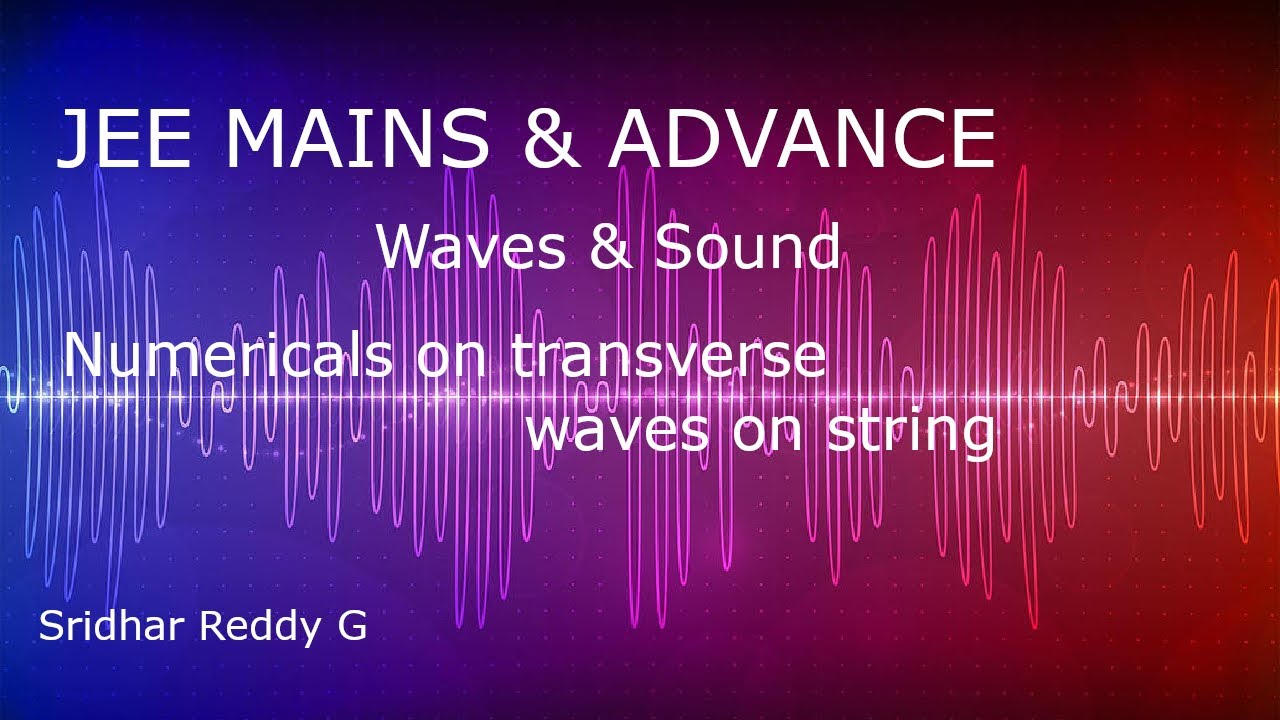 JEE MAINS & ADVANCE

Waves & Sound

Numericals on transverse waves on string

Sridhar Reddy G